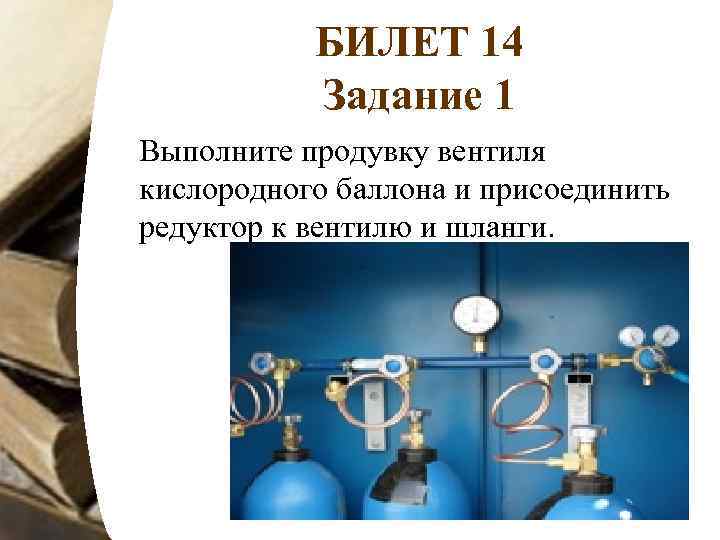 БИЛЕТ 14
Задание 1

Выполните продувку вентиля кислородного баллона и присоединить редуктор к вентилю и шланги.